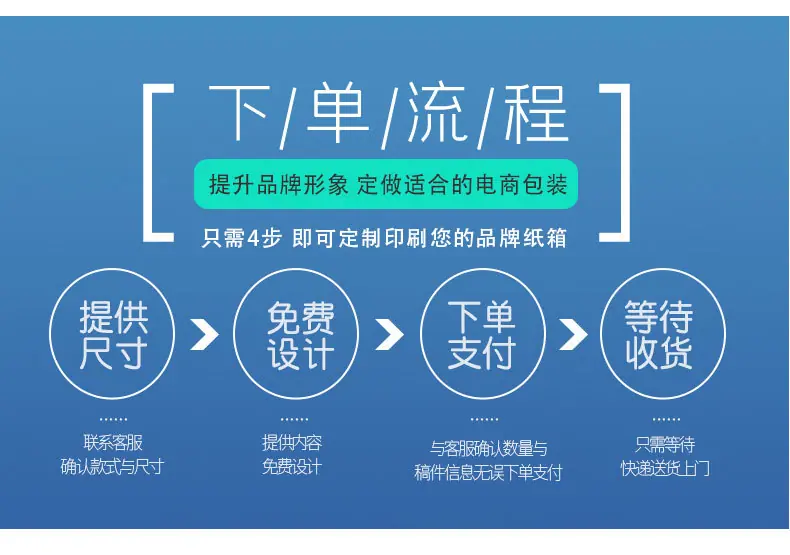 下/单/流/程

提升品牌形象 定做适合的电商包装

只需4步 即可定制印刷您的品牌纸箱

提供尺寸

免费设计

下单支付

等待收货

……
联系客服
确认款式与尺寸

……
提供内容
免费设计

……
与客服确认数量与
稿件信息无误下单支付

……
只需等待
快递送货上门